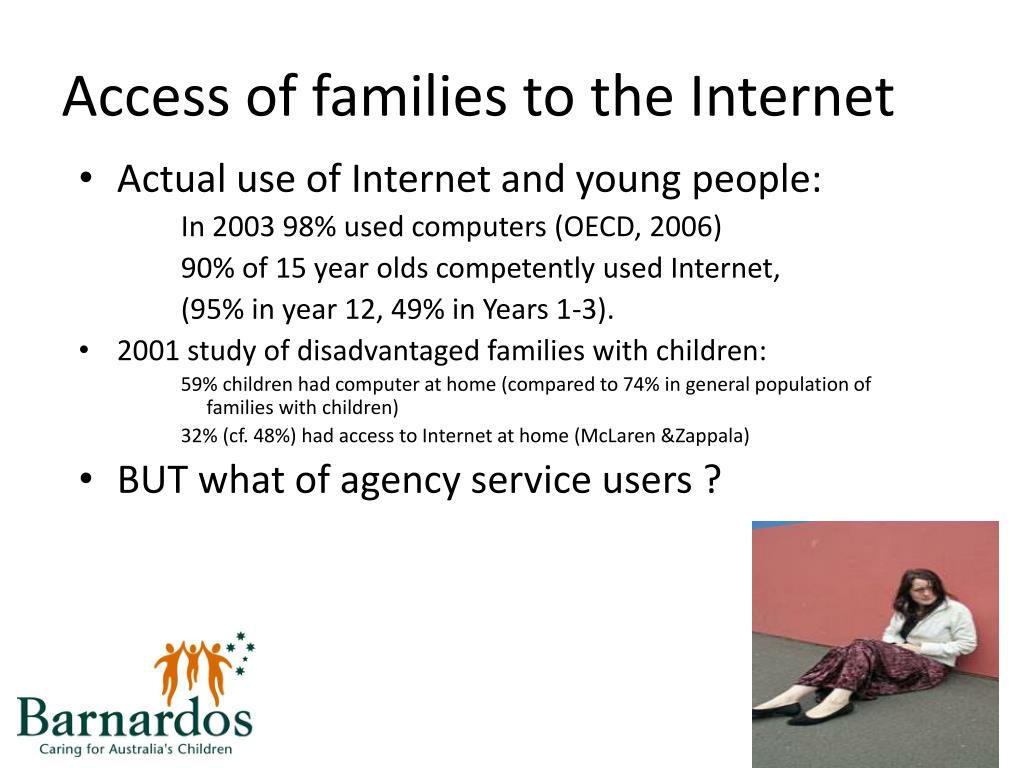 Access of families to the Internet

• Actual use of Internet and young people:

In 2003 98% used computers (OECD, 2006)

90% of 15 year olds competently used Internet,

(95% in year 12, 49% in Years 1-3).

• 2001 study of disadvantaged families with children:

59% children had computer at home (compared to 74% in general population of families with children)

32% (cf. 48%) had access to Internet at home (McLaren &Zappala)

• BUT what of agency service users ?

Barnardos
Caring for Australia's Children